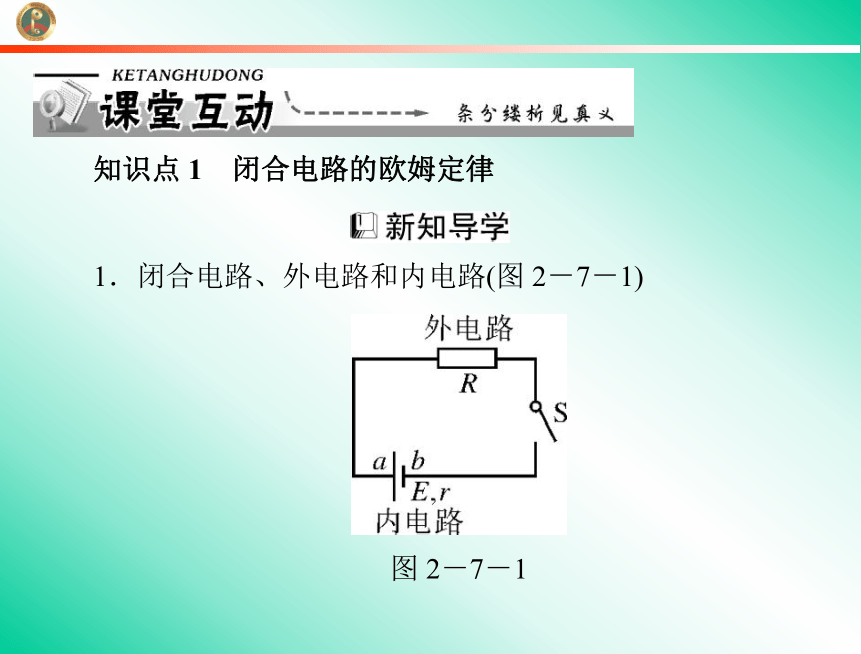 KETANGHUDONG
课堂互动
条分缕析见真义

知识点 1　闭合电路的欧姆定律

新知导学

1．闭合电路、外电路和内电路(图 2－7－1)

外电路
$R$
S
$a$
$b$
$E,r$
内电路

图 2－7－1